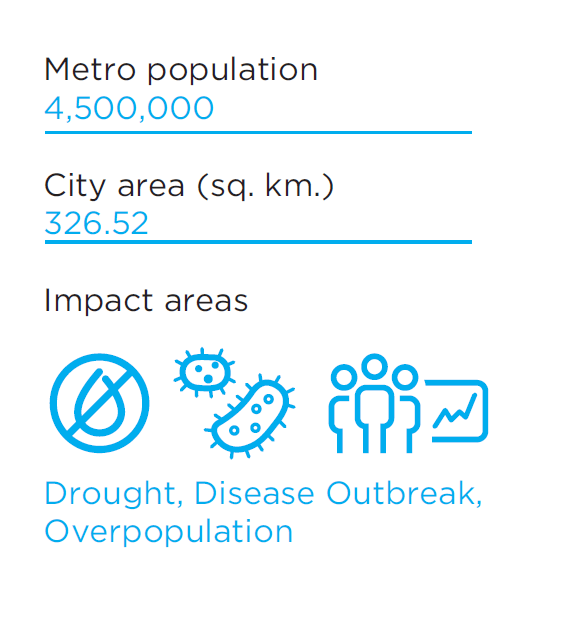 Metro population
4,500,000

City area (sq. km.)
326.52

Impact areas

Drought, Disease Outbreak, Overpopulation